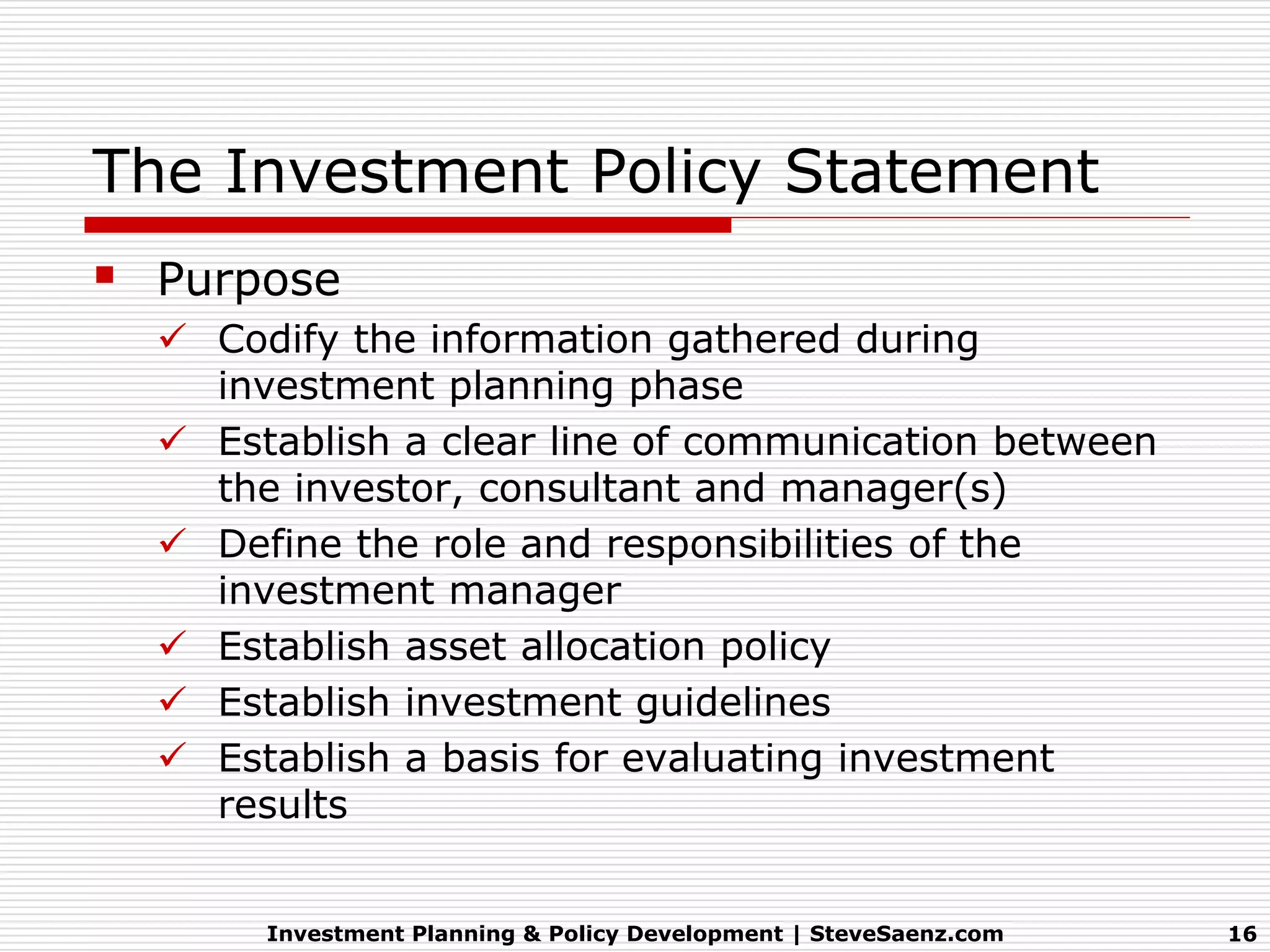 The Investment Policy Statement

▪ Purpose

✓ Codify the information gathered during investment planning phase

✓ Establish a clear line of communication between the investor, consultant and manager(s)

✓ Define the role and responsibilities of the investment manager

✓ Establish asset allocation policy

✓ Establish investment guidelines

✓ Establish a basis for evaluating investment results

Investment Planning & Policy Development | SteveSaenz.com 16